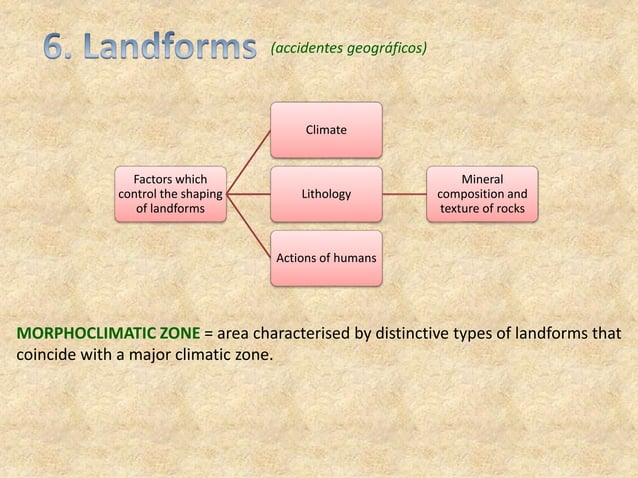 6. Landforms (accidentes geográficos)

Factors which control the shaping of landforms

Climate

Lithology

Actions of humans

Mineral composition and texture of rocks

MORPHOCLIMATIC ZONE = area characterised by distinctive types of landforms that coincide with a major climatic zone.